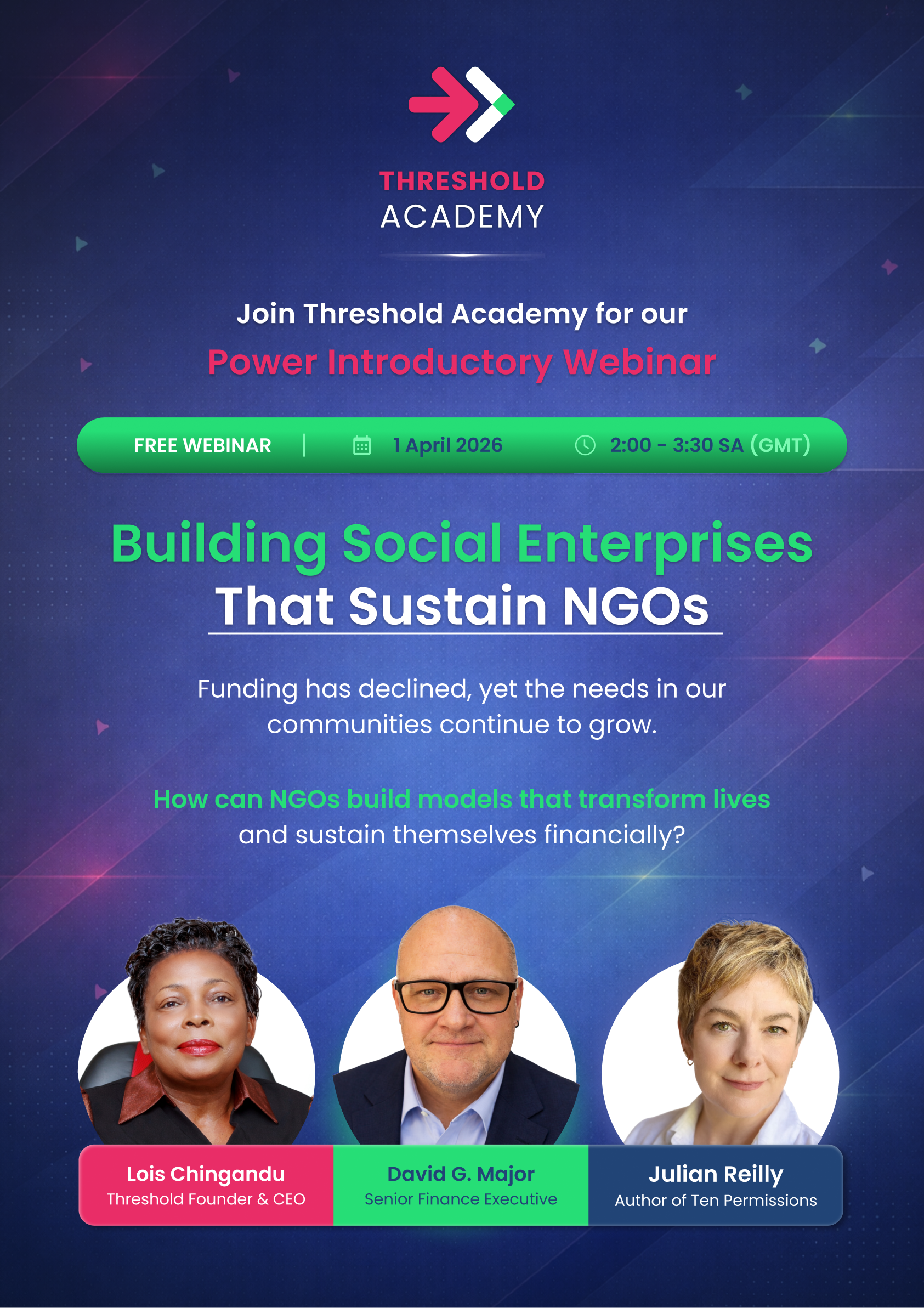 THRESHOLD
ACADEMY

Join Threshold Academy for our
Power Introductory Webinar

FREE WEBINAR | 1 April 2026 2:00 - 3:30 SA (GMT)

Building Social Enterprises
That Sustain NGOs

Funding has declined, yet the needs in our communities continue to grow.

How can NGOs build models that transform lives and sustain themselves financially?

Lois Chingandu
Threshold Founder & CEO

David G. Major
Senior Finance Executive

Julian Reilly
Author of Ten Permissions